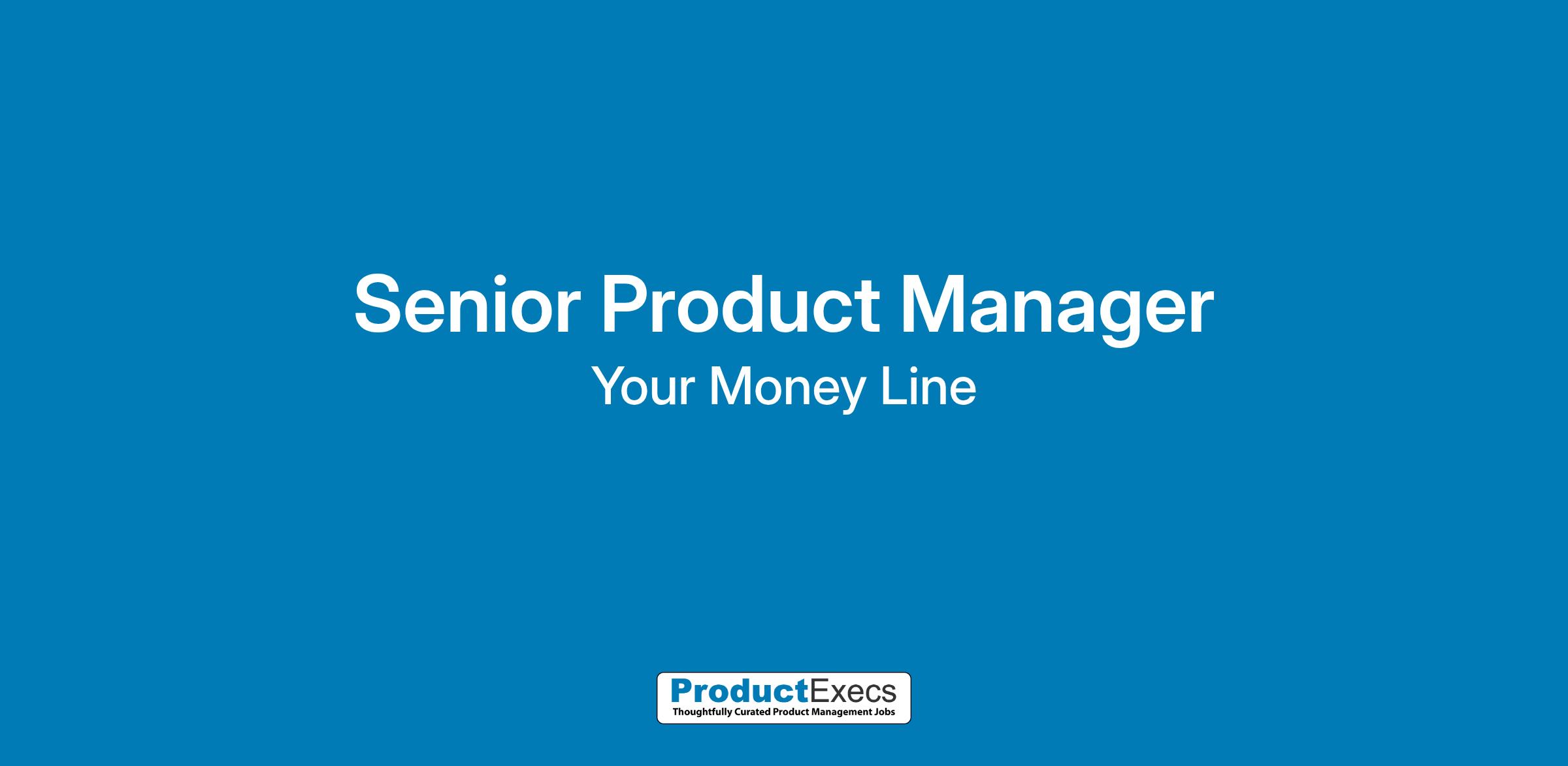 Senior Product Manager
Your Money Line

ProductExecs
Thoughtfully Curated Product Management Jobs